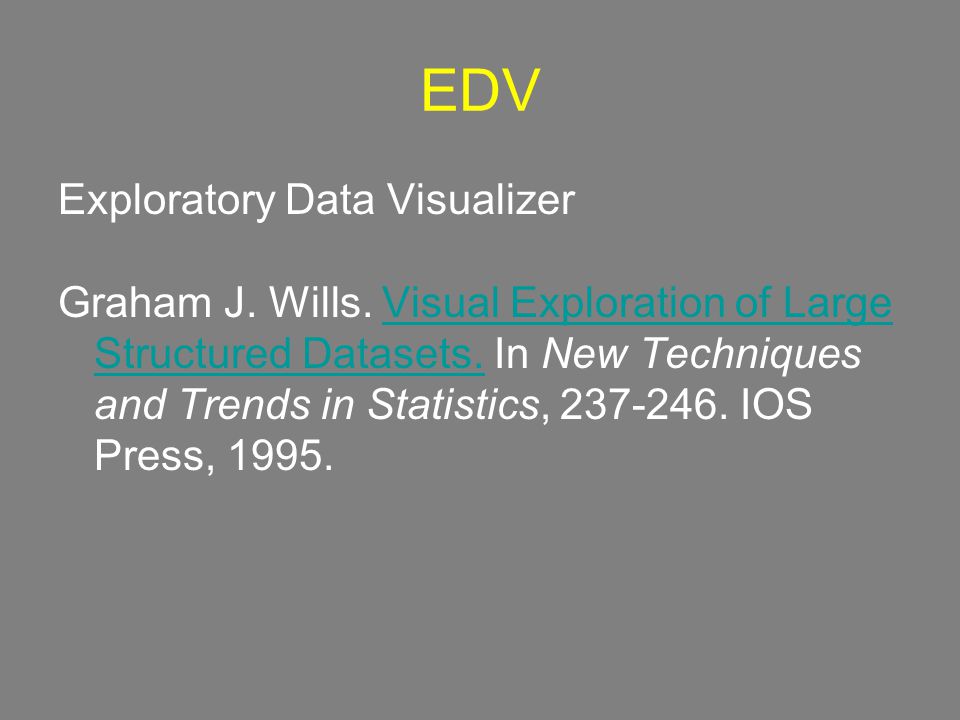 EDV

Exploratory Data Visualizer

Graham J. Wills. Visual Exploration of Large Structured Datasets. In New Techniques and Trends in Statistics, 237-246. IOS Press, 1995.